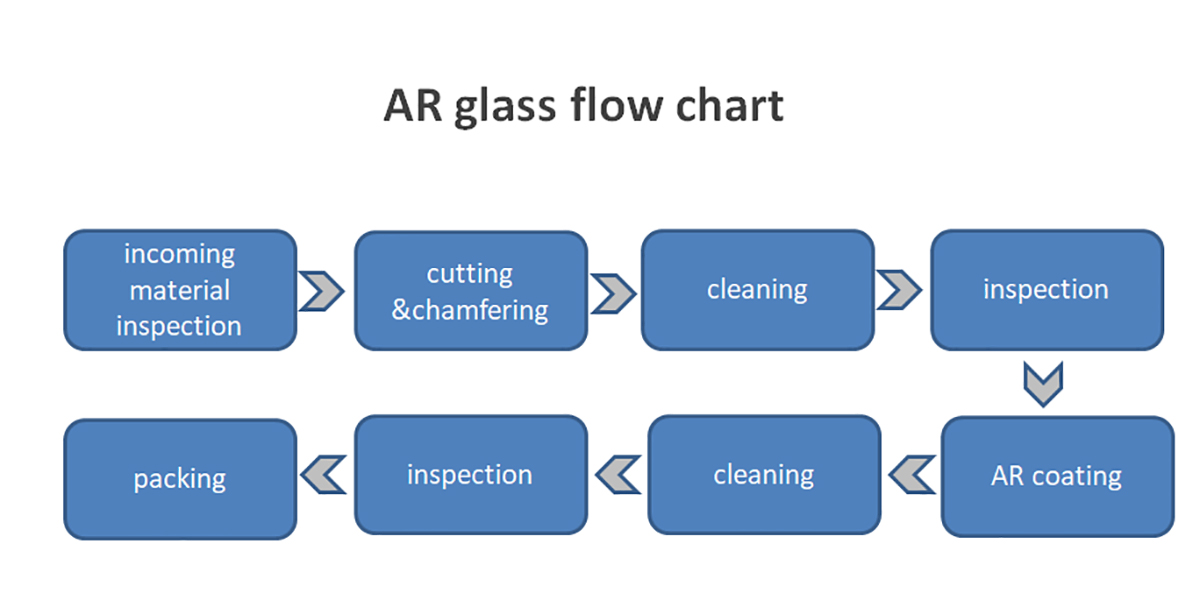 AR glass flow chart

incoming material inspection

cutting &chamfering

cleaning

inspection

AR coating

cleaning

inspection

packing